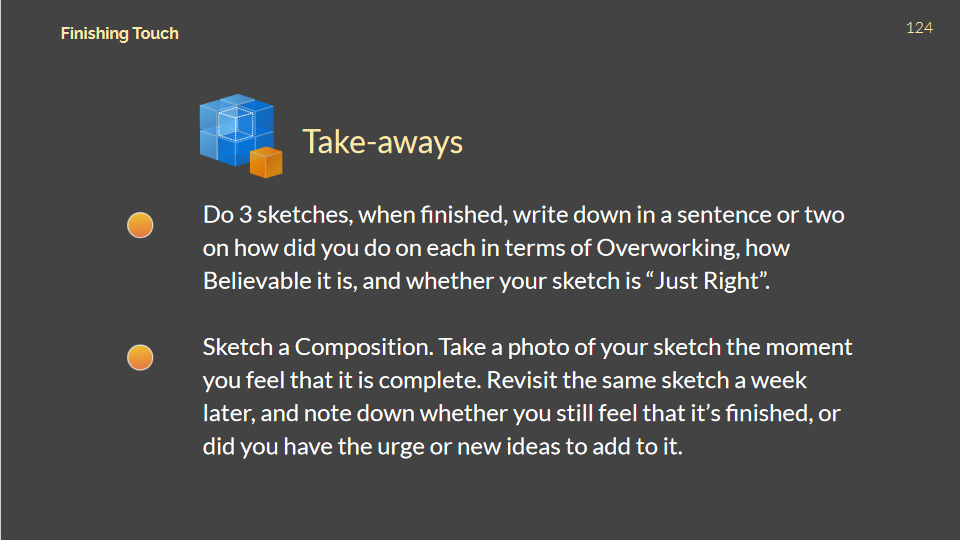 Finishing Touch

124

Take-aways

Do 3 sketches, when finished, write down in a sentence or two on how did you do on each in terms of Overworking, how Believable it is, and whether your sketch is “Just Right”.

Sketch a Composition. Take a photo of your sketch the moment you feel that it is complete. Revisit the same sketch a week later, and note down whether you still feel that it’s finished, or did you have the urge or new ideas to add to it.